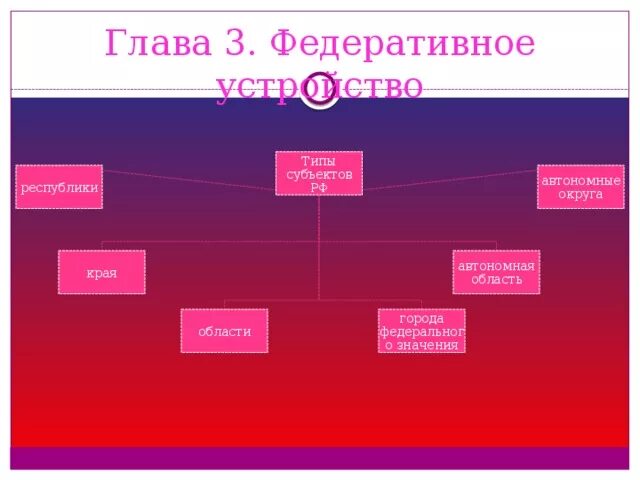 Глава 3. Федеративное устройство

Типы субъектов РФ

республики

автономные округа

края

автономная область

области

города федерального значения